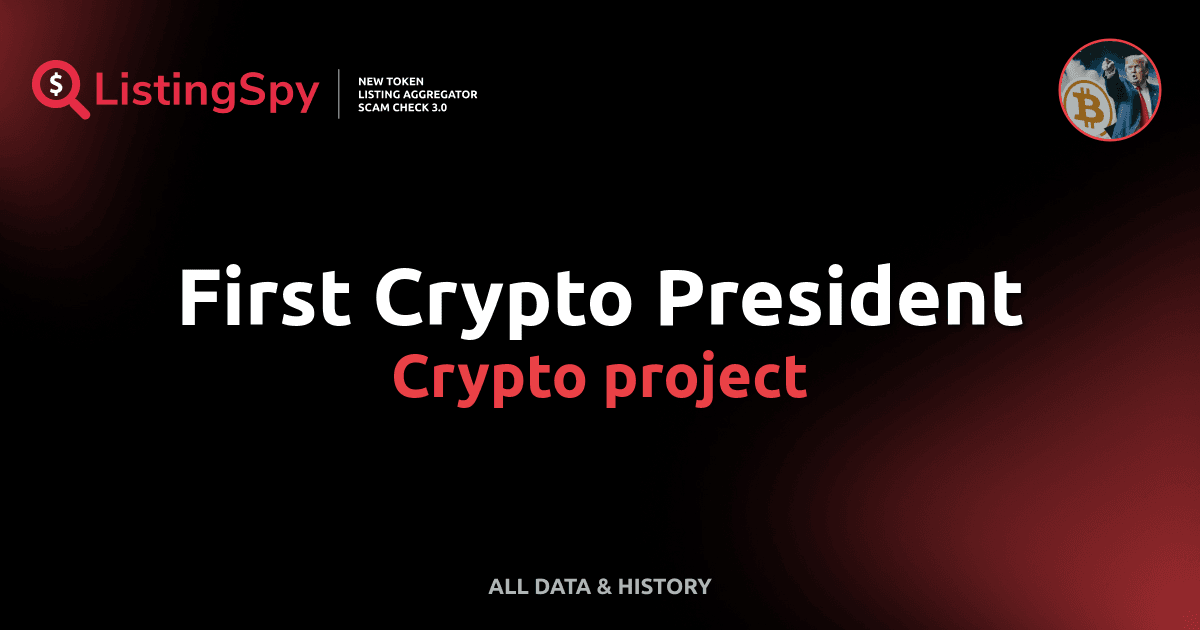 ListingSpy

NEW TOKEN
LISTING AGGREGATOR
SCAM CHECK 3.0

First Crypto President
Crypto project

ALL DATA & HISTORY